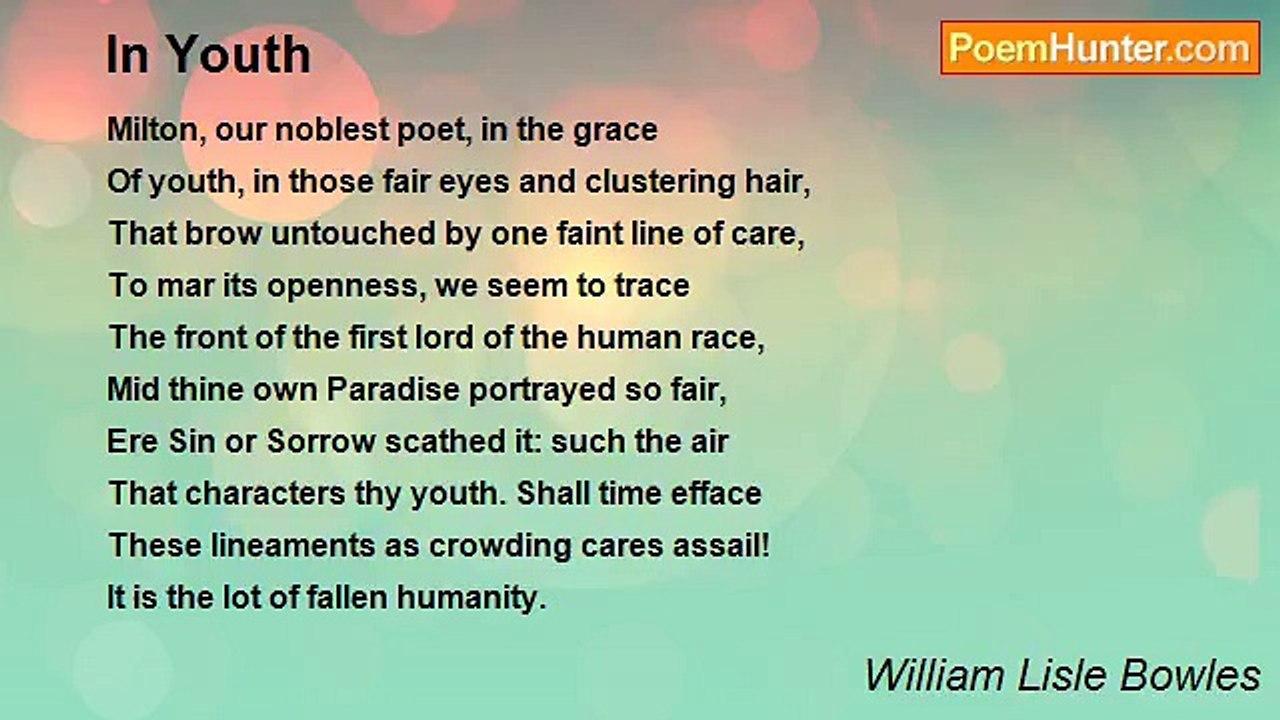 In Youth

PoemHunter.com

Milton, our noblest poet, in the grace
Of youth, in those fair eyes and clustering hair,
That brow untouched by one faint line of care,
To mar its openness, we seem to trace
The front of the first lord of the human race,
Mid thine own Paradise portrayed so fair,
Ere Sin or Sorrow scathed it: such the air
That characters thy youth. Shall time efface
These lineaments as crowding cares assail!
It is the lot of fallen humanity.

William Lisle Bowles